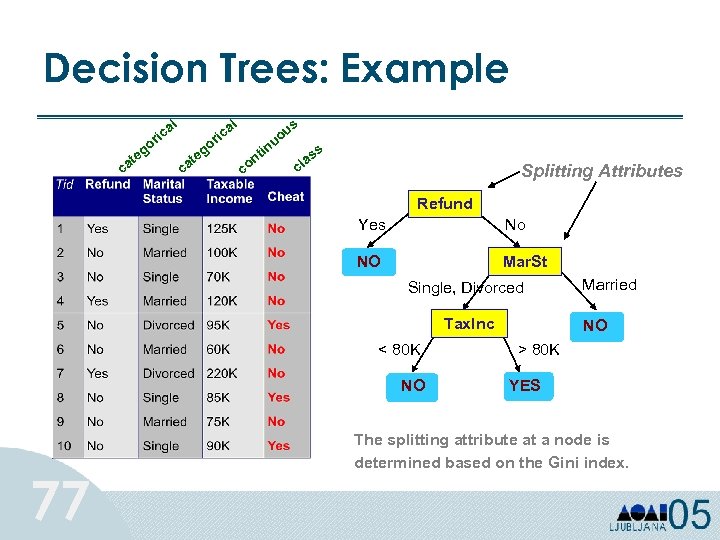 Decision Trees: Example

categorical
categorical
continuous
class

| Tid | Refund | Marital Status | Taxable Income | Cheat |
|---|---|---|---|---|
| 1 | Yes | Single | 125K | No |
| 2 | No | Married | 100K | No |
| 3 | No | Single | 70K | No |
| 4 | Yes | Married | 120K | No |
| 5 | No | Divorced | 95K | Yes |
| 6 | No | Married | 60K | No |
| 7 | Yes | Divorced | 220K | No |
| 8 | No | Single | 85K | Yes |
| 9 | No | Married | 75K | No |
| 10 | No | Single | 90K | Yes |

Splitting Attributes

Refund
Yes
No
NO
MarSt
Single, Divorced
Married
TaxInc
NO
< 80K
> 80K
NO
YES

The splitting attribute at a node is determined based on the Gini index.

77

LJUBLJANA 05